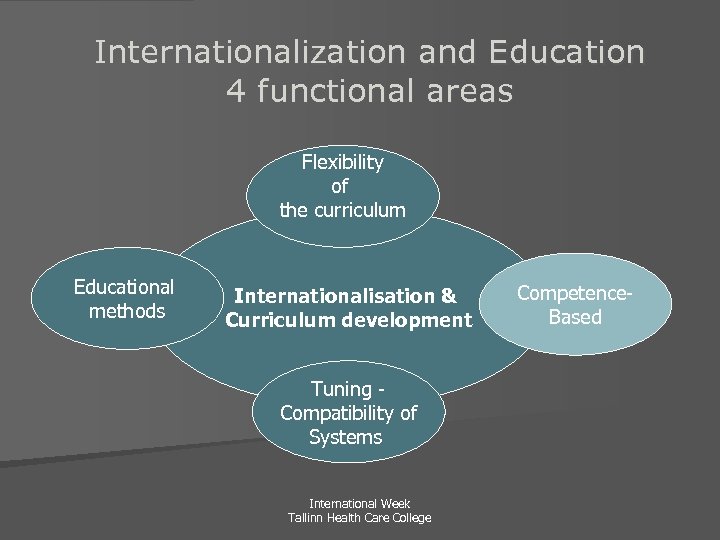 Internationalization and Education
4 functional areas

Flexibility of the curriculum

Educational methods

Internationalisation & Curriculum development

Competence-Based

Tuning - Compatibility of Systems

International Week
Tallinn Health Care College